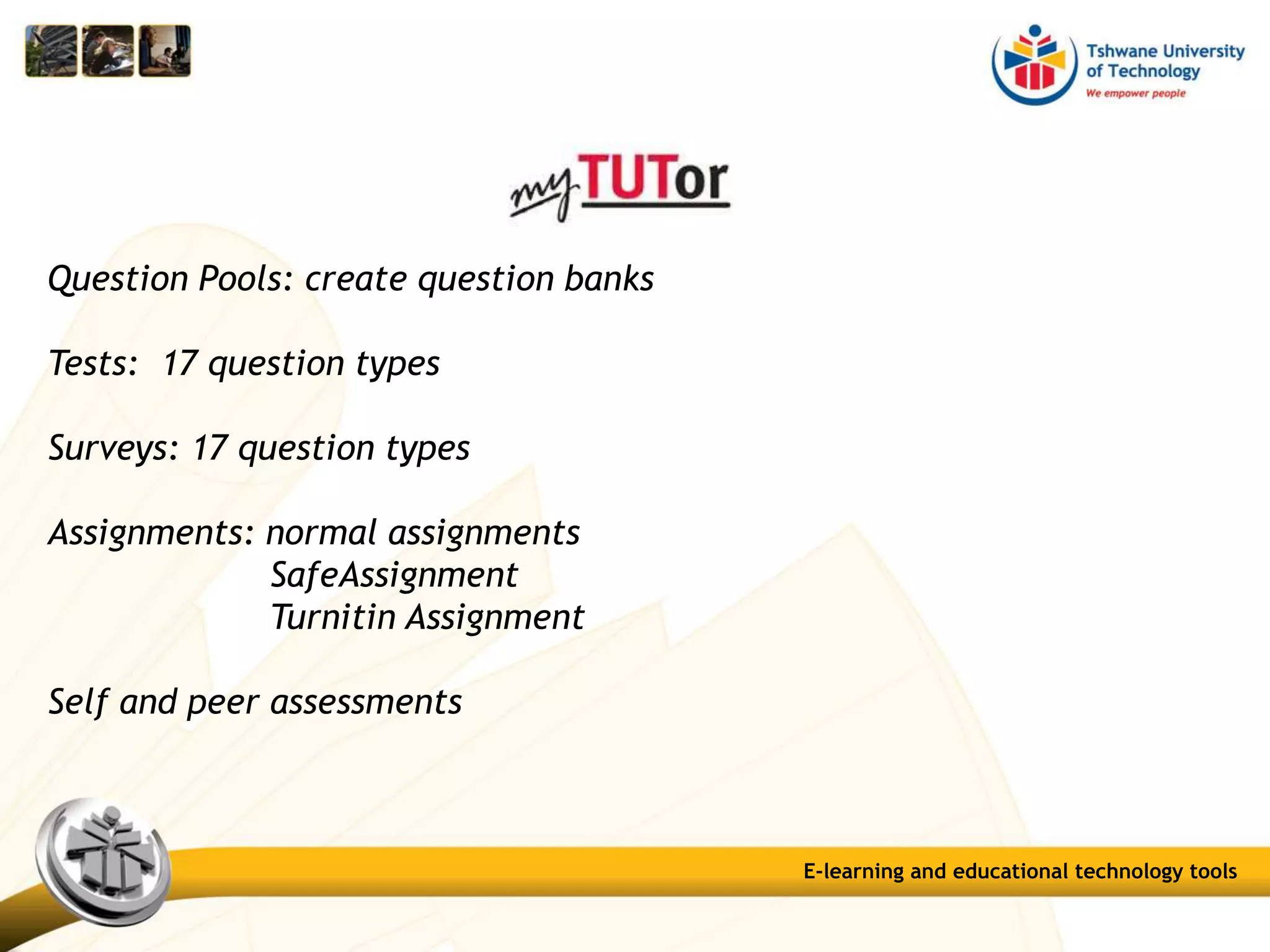 Tshwane University of Technology
We empower people

myTUTor

Question Pools: create question banks

Tests: 17 question types

Surveys: 17 question types

Assignments: normal assignments
SafeAssignment
Turnitin Assignment

Self and peer assessments

E-learning and educational technology tools